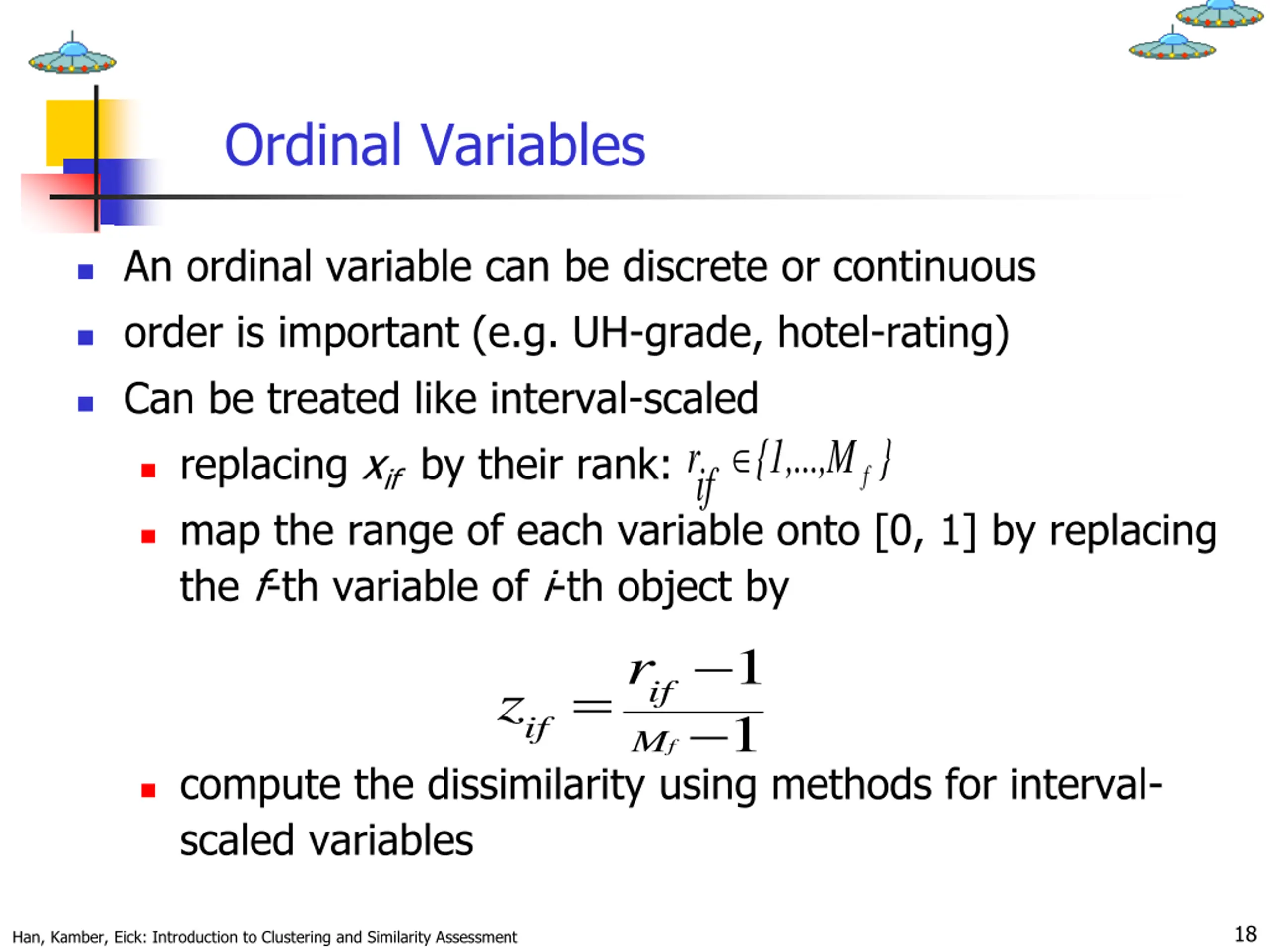 Ordinal Variables

- An ordinal variable can be discrete or continuous
- order is important (e.g. UH-grade, hotel-rating)
- Can be treated like interval-scaled
  - replacing $x_{if}$ by their rank: $r_{if} \in \{1,...,M_f\}$
  - map the range of each variable onto [0, 1] by replacing the $f$-th variable of $i$-th object by

$z_{if} = \frac{r_{if} - 1}{M_f - 1}$

  - compute the dissimilarity using methods for interval-scaled variables

Han, Kamber, Eick: Introduction to Clustering and Similarity Assessment

18